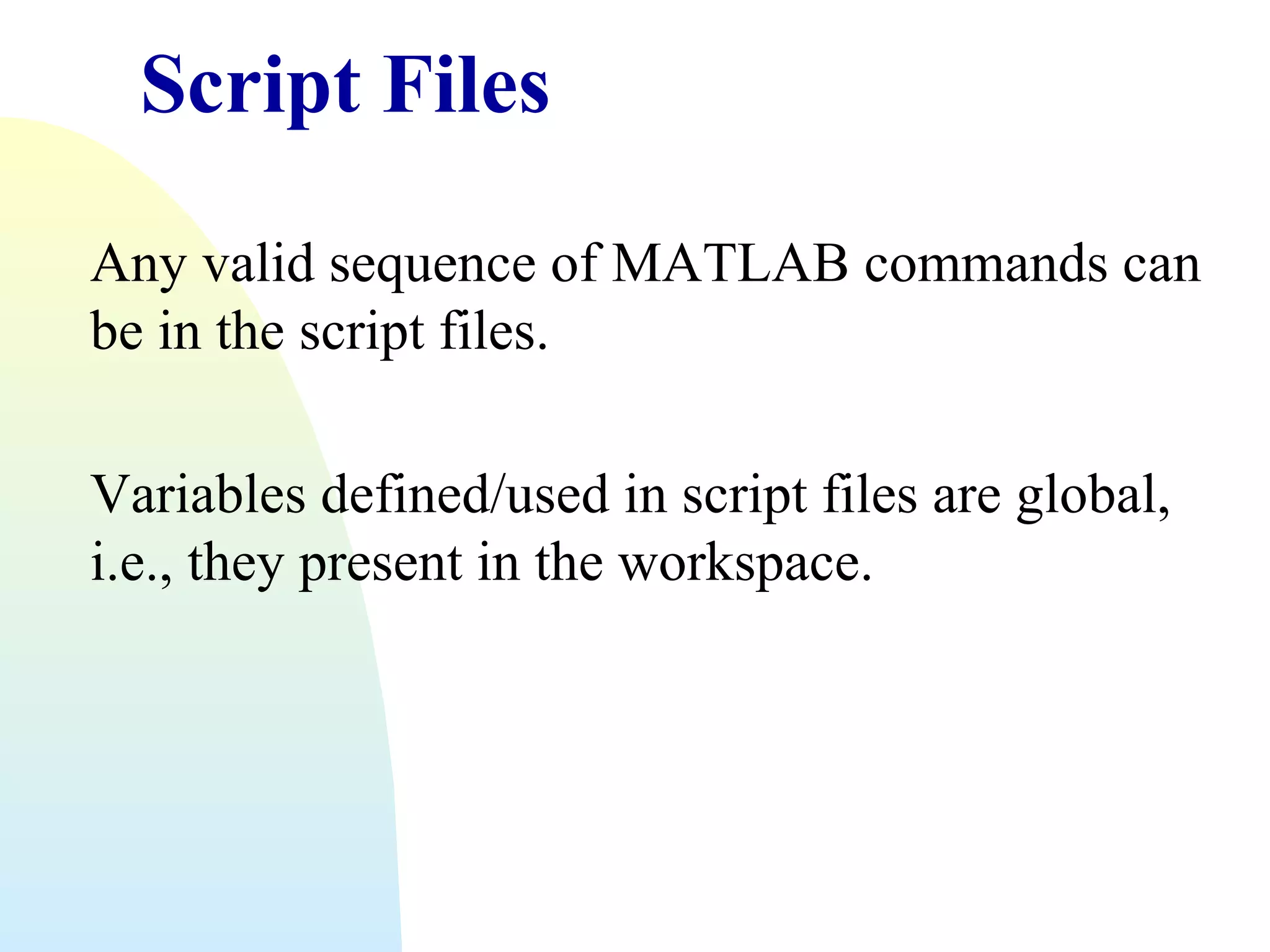 Script Files

Any valid sequence of MATLAB commands can be in the script files.

Variables defined/used in script files are global, i.e., they present in the workspace.